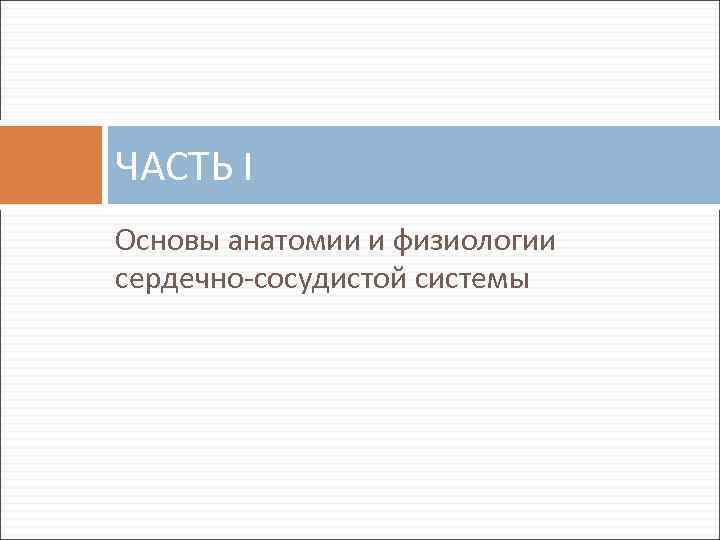 ЧАСТЬ I

Основы анатомии и физиологии сердечно-сосудистой системы